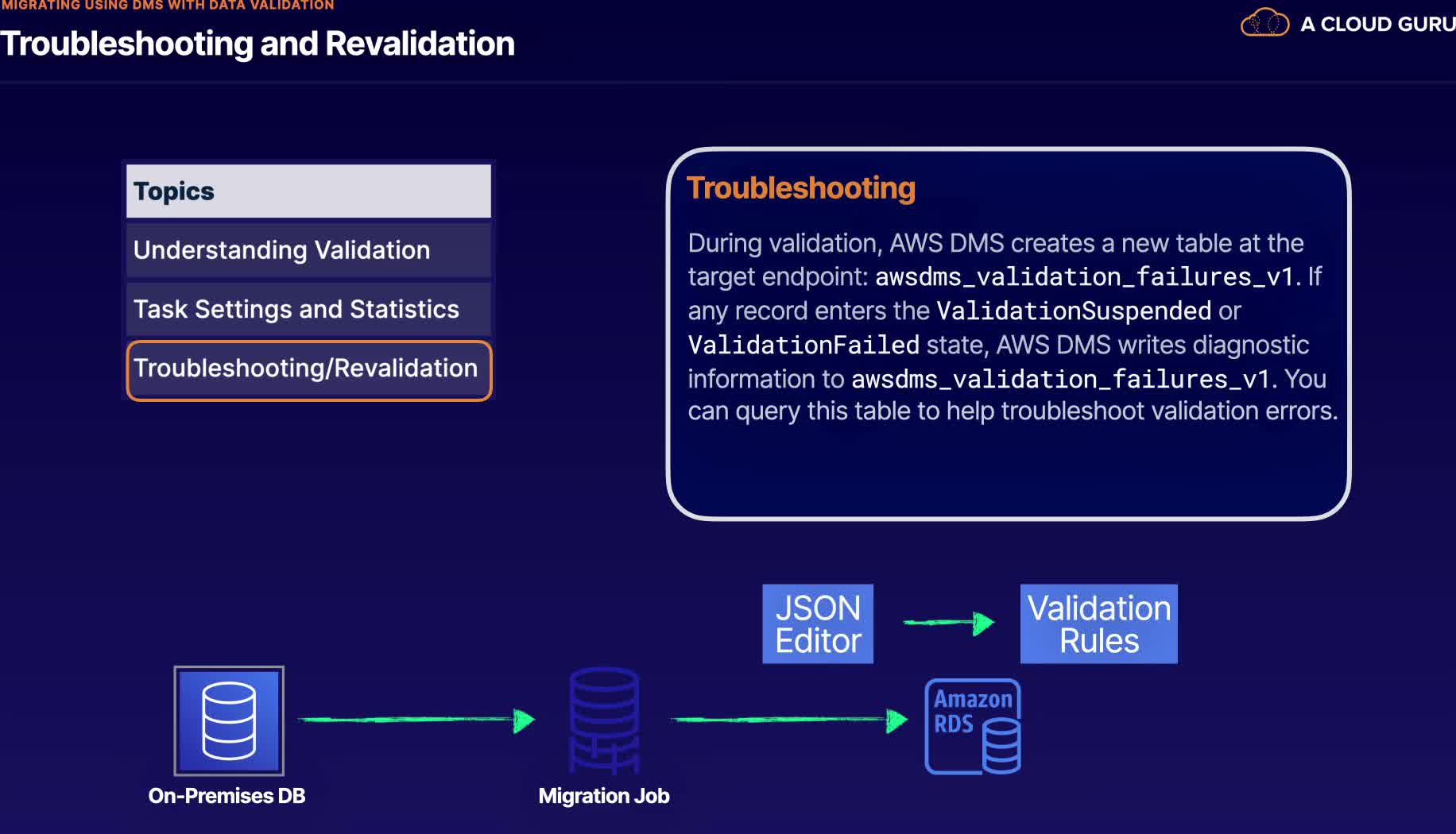 MIGRATING USING DMS WITH DATA VALIDATION
Troubleshooting and Revalidation

A CLOUD GURU

Topics
Understanding Validation
Task Settings and Statistics
Troubleshooting/Revalidation

Troubleshooting

During validation, AWS DMS creates a new table at the target endpoint: awsdms_validation_failures_v1. If any record enters the ValidationSuspended or ValidationFailed state, AWS DMS writes diagnostic information to awsdms_validation_failures_v1. You can query this table to help troubleshoot validation errors.

JSON Editor

Validation Rules

Amazon RDS

On-Premises DB

Migration Job